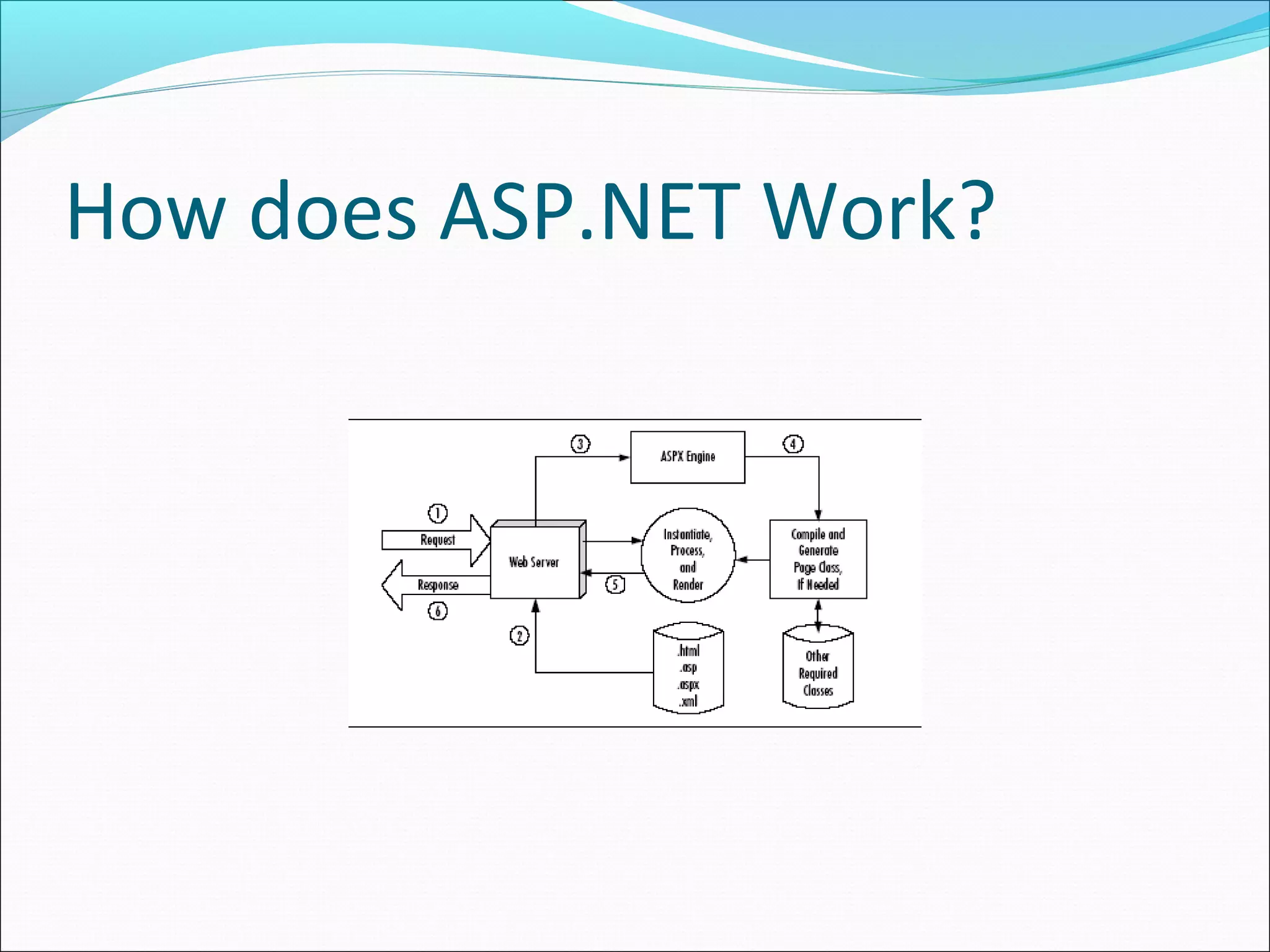 How does ASP.NET Work?

3
ASPX Engine
4
1
Request
Web Server
Instantiate, Process, and Render
Compile and Generate Page Class, If Needed
Response
5
6
2
.html
.asp
.aspx
.xml
Other Required Classes